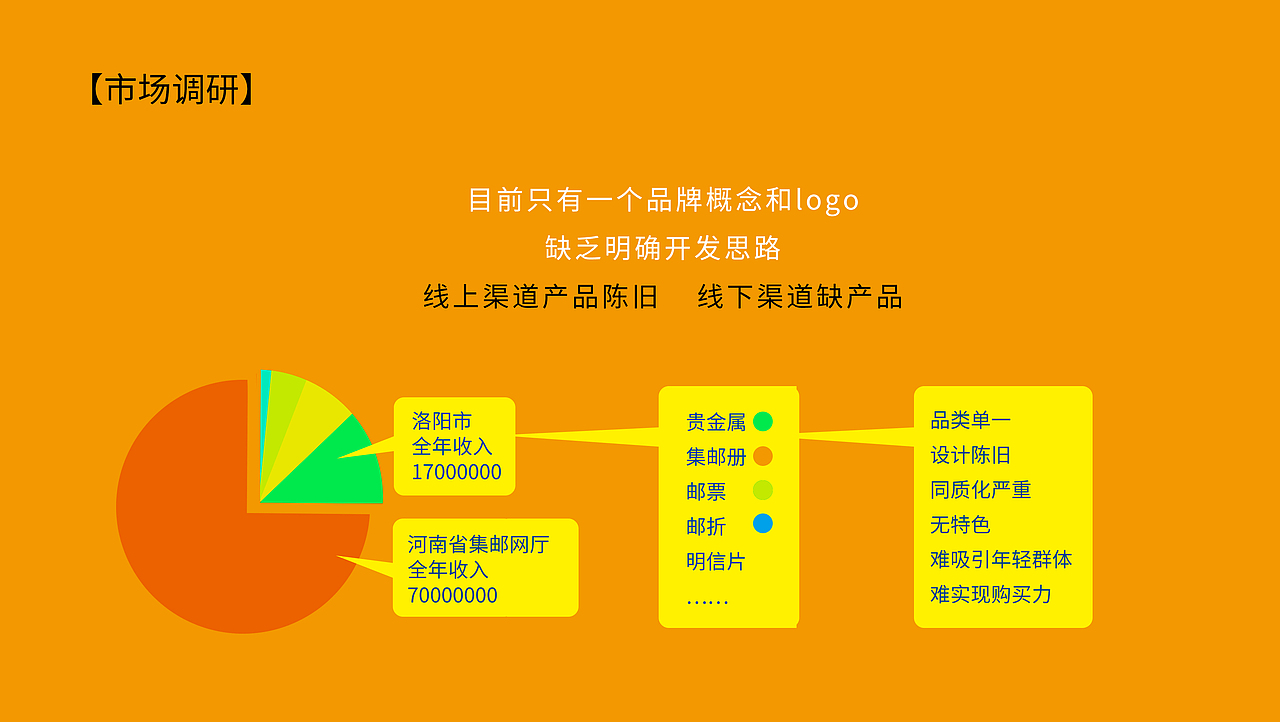 【市场调研】

目前只有一个品牌概念和logo
缺乏明确开发思路
线上渠道产品陈旧　线下渠道缺产品

洛阳市
全年收入
17000000

河南省集邮网厅
全年收入
70000000

贵金属
集邮册
邮票
邮折
明信片
……

品类单一
设计陈旧
同质化严重
无特色
难吸引年轻群体
难实现购买力